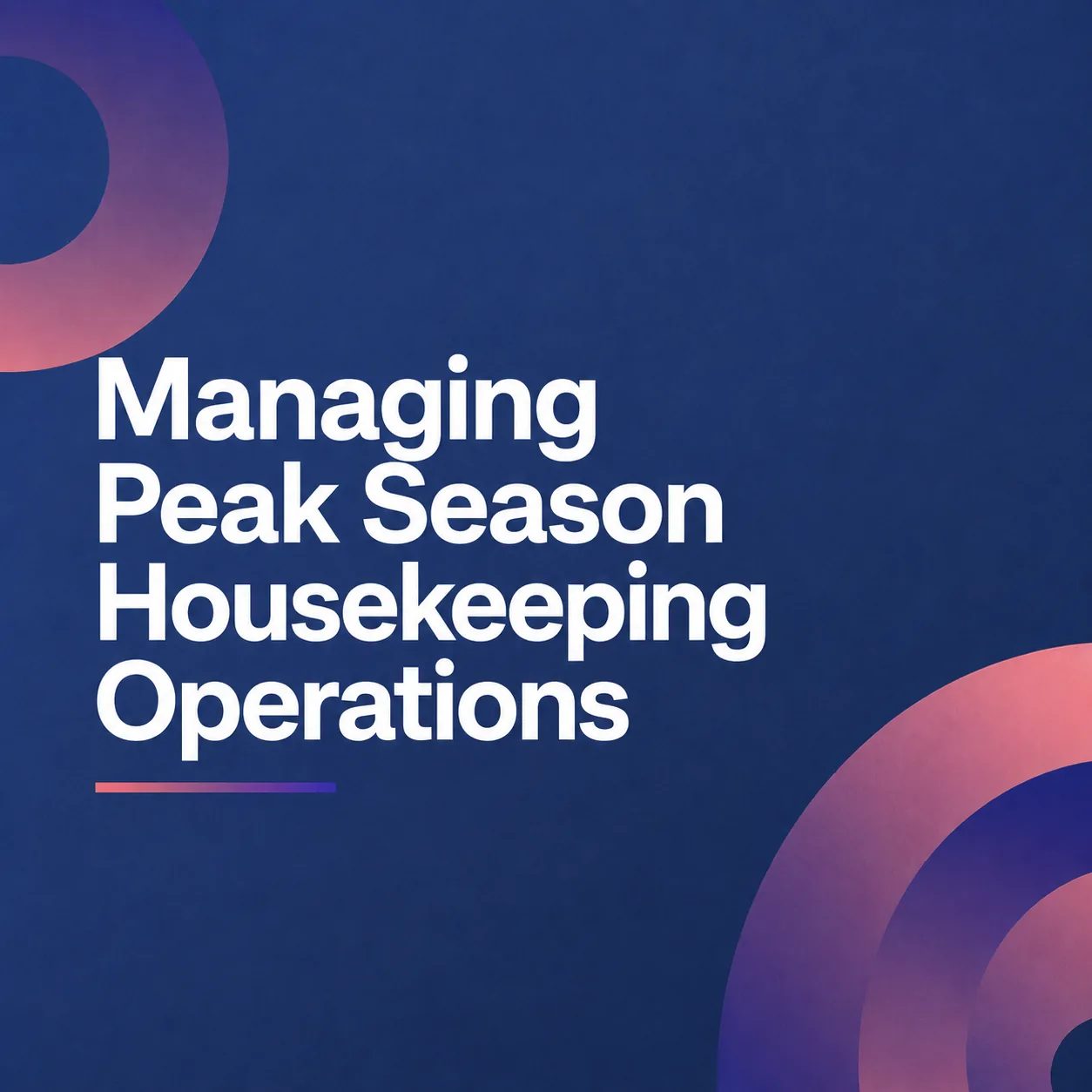 Managing Peak Season Housekeeping Operations